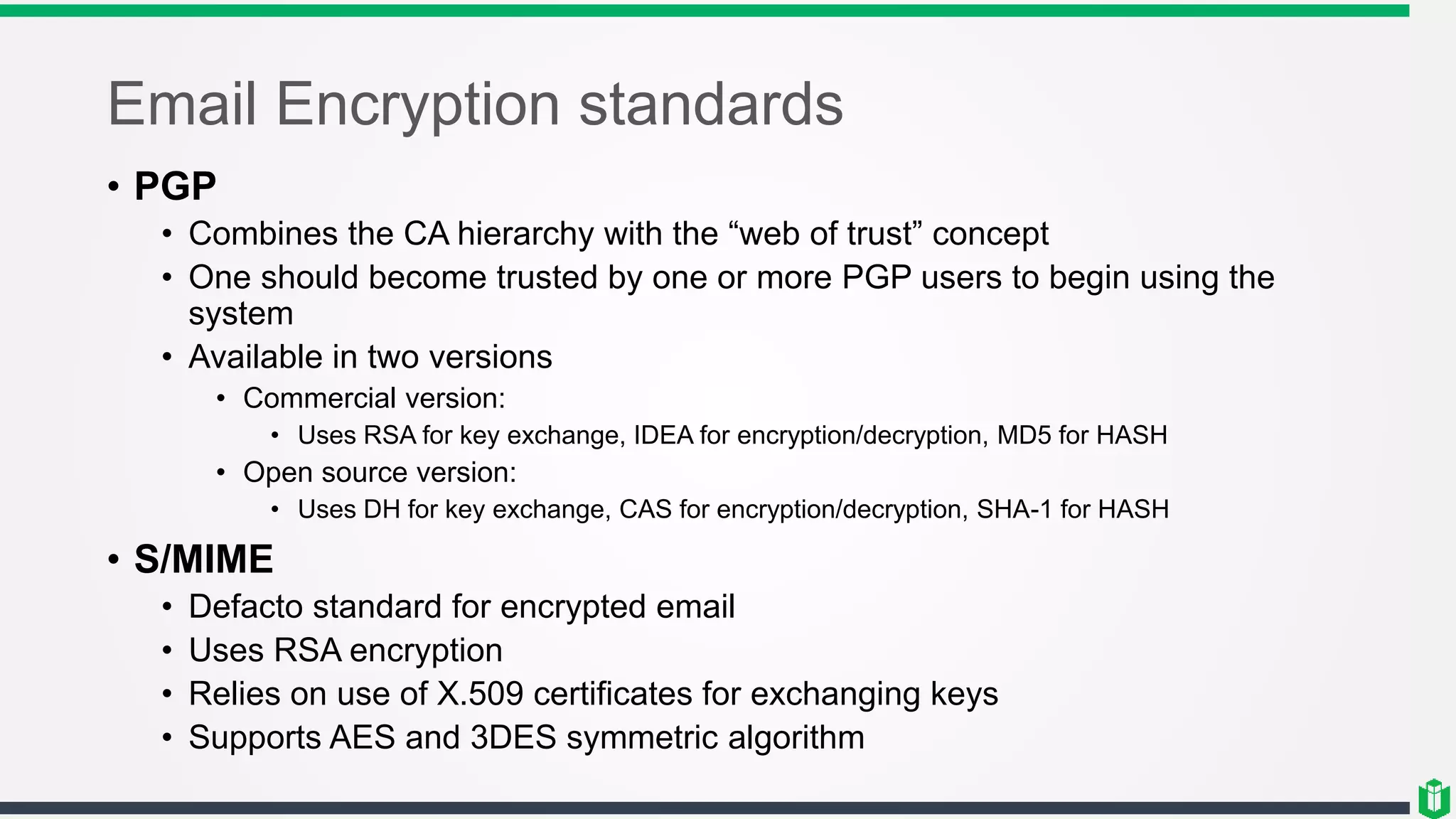 Email Encryption standards

• PGP
  • Combines the CA hierarchy with the “web of trust” concept
  • One should become trusted by one or more PGP users to begin using the system
  • Available in two versions
    • Commercial version:
      • Uses RSA for key exchange, IDEA for encryption/decryption, MD5 for HASH
    • Open source version:
      • Uses DH for key exchange, CAS for encryption/decryption, SHA-1 for HASH

• S/MIME
  • Defacto standard for encrypted email
  • Uses RSA encryption
  • Relies on use of X.509 certificates for exchanging keys
  • Supports AES and 3DES symmetric algorithm